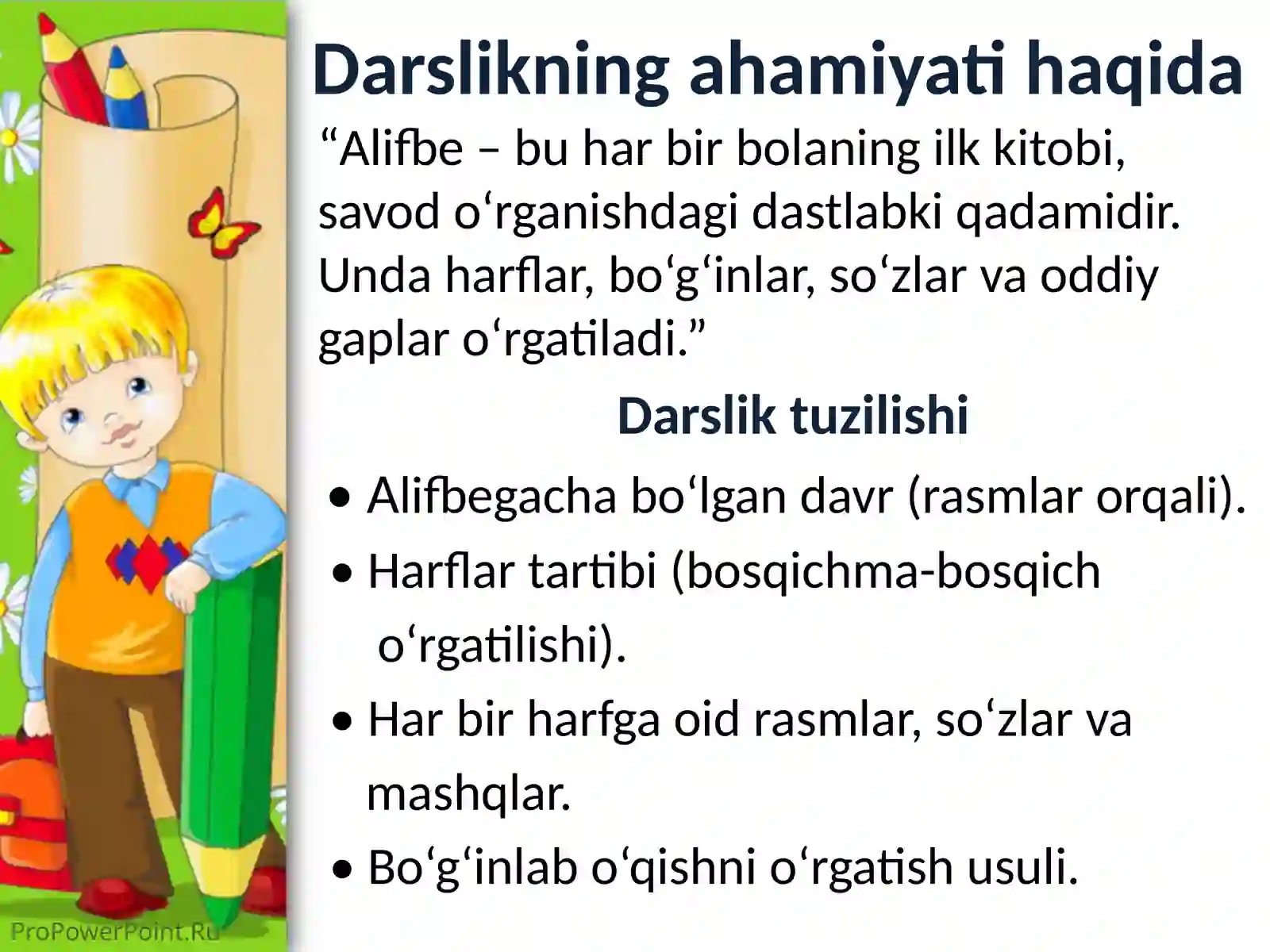 Darslikning ahamiyati haqida

“Alifbe – bu har bir bolaning ilk kitobi, savod o‘rganishdagi dastlabki qadamidir. Unda harflar, bo‘g‘inlar, so‘zlar va oddiy gaplar o‘rgatiladi.”

Darslik tuzilishi

• Alifbegacha bo‘lgan davr (rasmlar orqali).
• Harflar tartibi (bosqichma-bosqich o‘rgatilishi).
• Har bir harfga oid rasmlar, so‘zlar va mashqlar.
• Bo‘g‘inlab o‘qishni o‘rgatish usuli.

ProPowerPoint.Ru